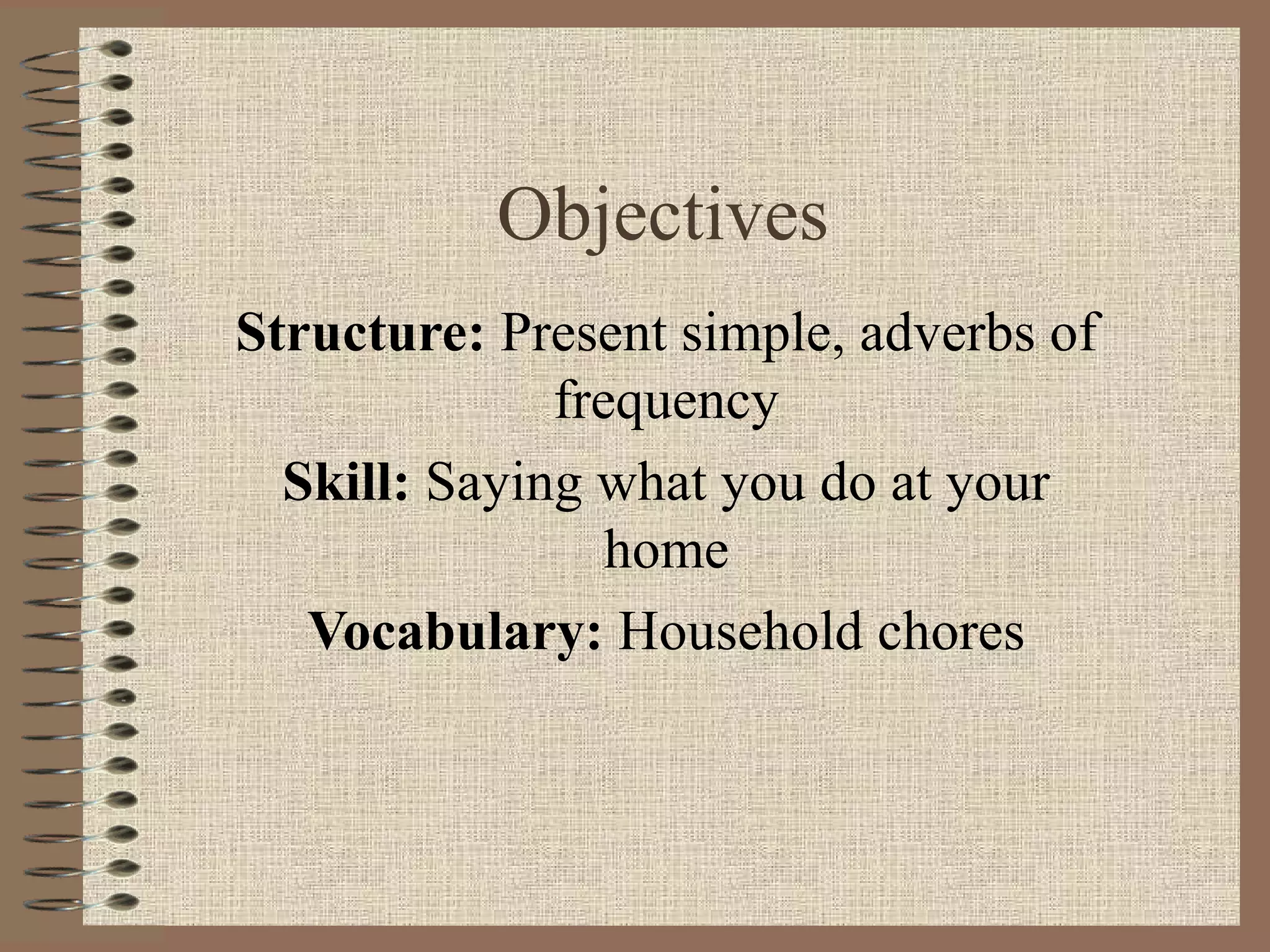 Objectives

Structure: Present simple, adverbs of frequency

Skill: Saying what you do at your home

Vocabulary: Household chores